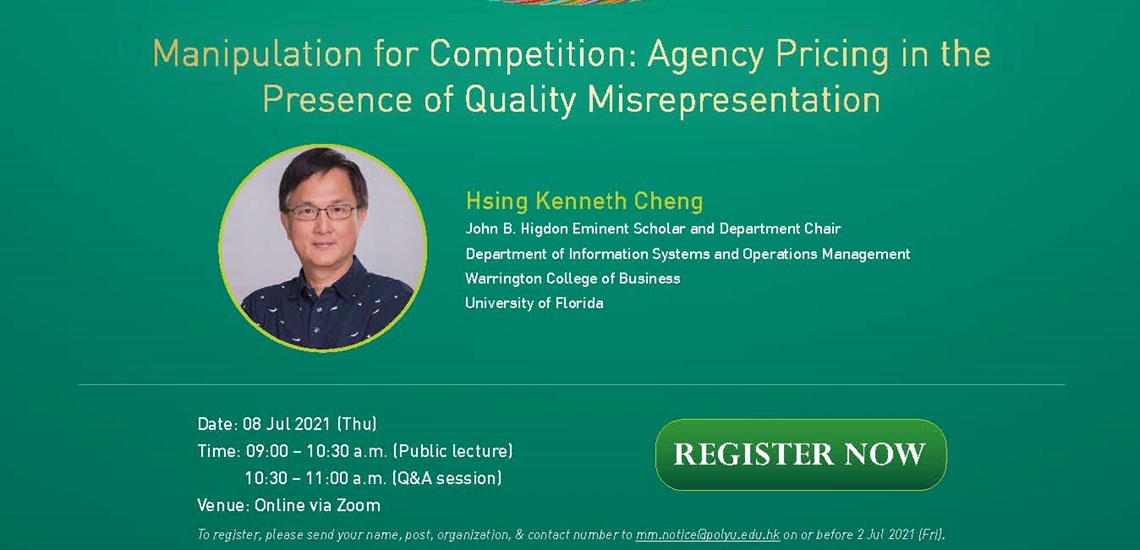 Manipulation for Competition: Agency Pricing in the Presence of Quality Misrepresentation

Hsing Kenneth Cheng
John B. Higdon Eminent Scholar and Department Chair
Department of Information Systems and Operations Management
Warrington College of Business
University of Florida

Date: 08 Jul 2021 (Thu)
Time: 09:00 – 10:30 a.m. (Public lecture)
10:30 – 11:00 a.m. (Q&A session)
Venue: Online via Zoom

REGISTER NOW

To register, please send your name, post, organization, & contact number to mm.notice@polyu.edu.hk on or before 2 Jul 2021 (Fri).